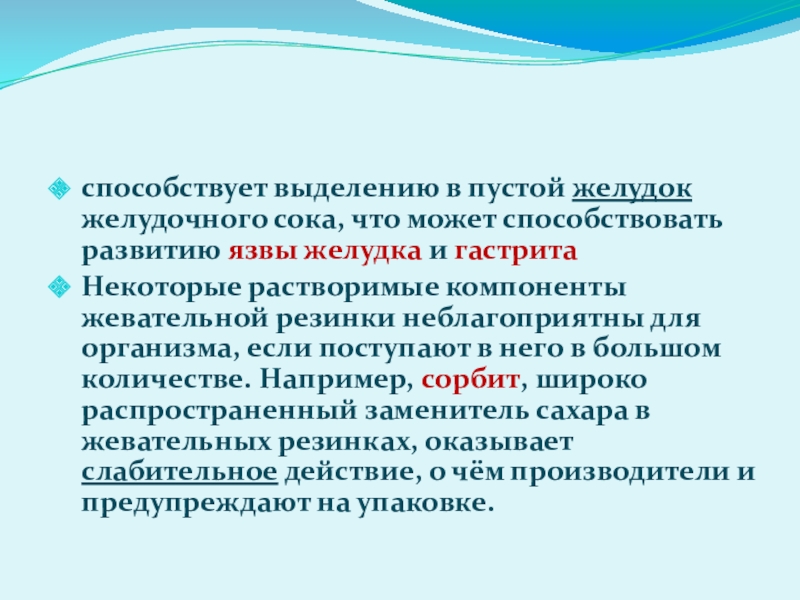 способствует выделению в пустой желудок желудочного сока, что может способствовать развитию язвы желудка и гастрита

Некоторые растворимые компоненты жевательной резинки неблагоприятны для организма, если поступают в него в большом количестве. Например, сорбит, широко распространенный заменитель сахара в жевательных резинках, оказывает слабительное действие, о чём производители и предупреждают на упаковке.